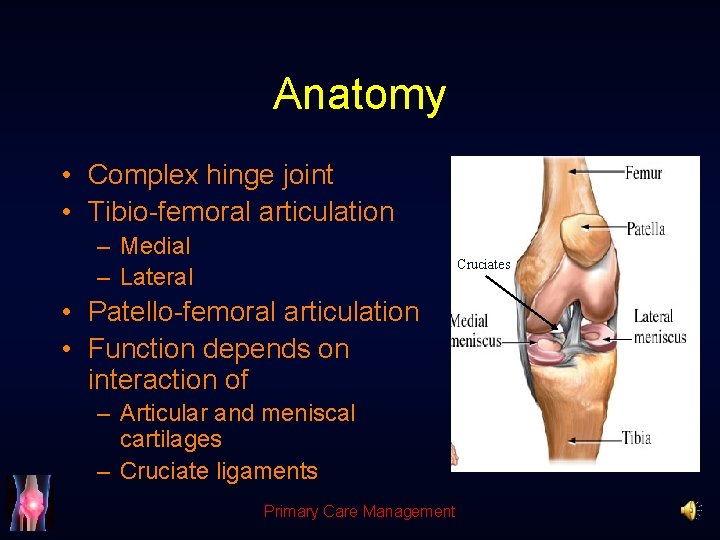 Anatomy

• Complex hinge joint
• Tibio-femoral articulation
– Medial
– Lateral
• Patello-femoral articulation
• Function depends on interaction of
– Articular and meniscal cartilages
– Cruciate ligaments

Femur
Patella
Cruciates
Medial meniscus
Lateral meniscus
Tibia

Primary Care Management